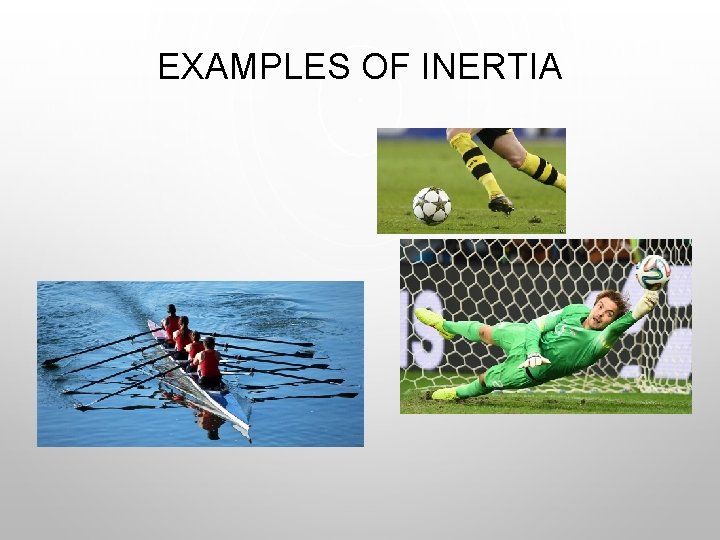 EXAMPLES OF INERTIA